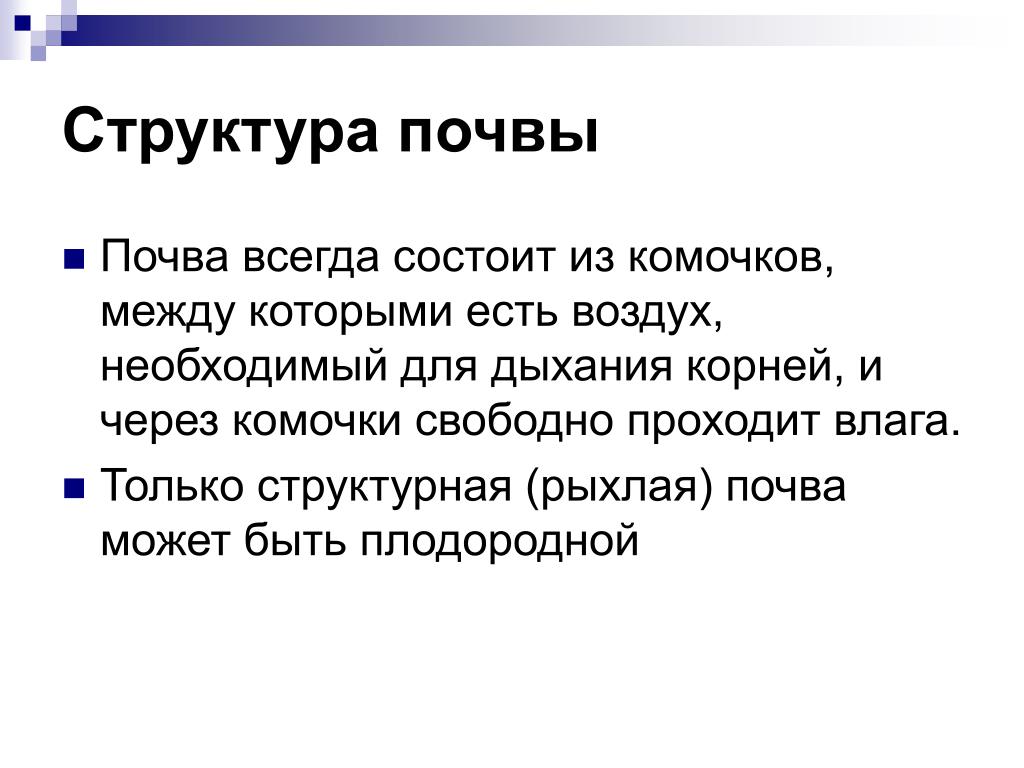 Структура почвы

Почва всегда состоит из комочков, между которыми есть воздух, необходимый для дыхания корней, и через комочки свободно проходит влага.

Только структурная (рыхлая) почва может быть плодородной